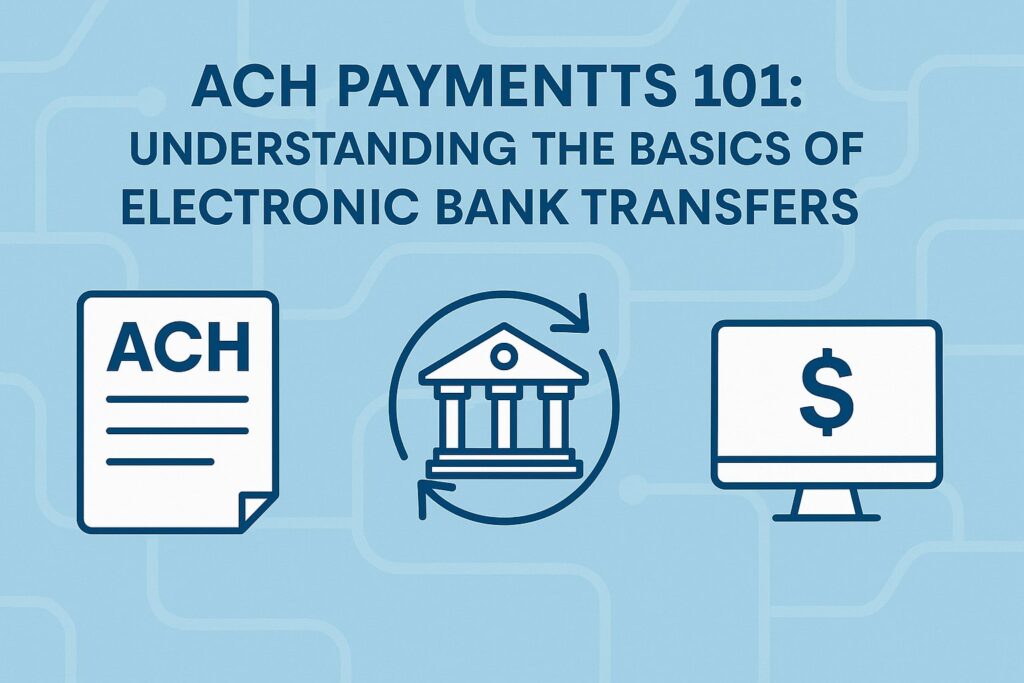 ACH PAYMENTTS 101:
UNDERSTANDING THE BASICS OF
ELECTRONIC BANK TRANSFERS

ACH

$